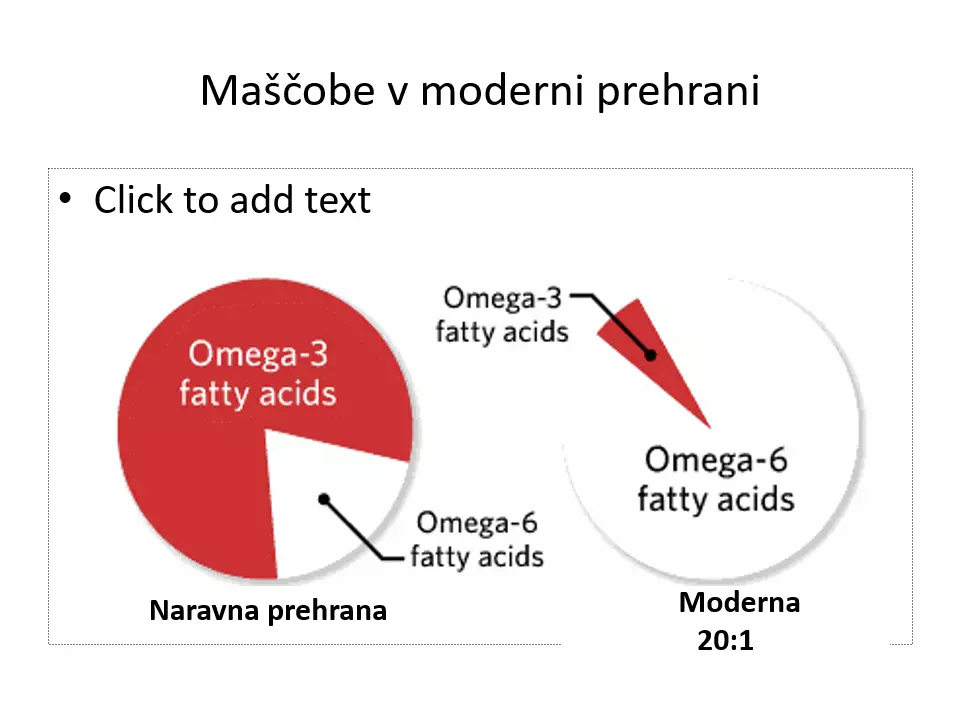 Maščobe v moderni prehrani

• Click to add text

Omega-3 fatty acids

Omega-6 fatty acids

Naravna prehrana

Omega-3 fatty acids

Omega-6 fatty acids

Moderna
20:1